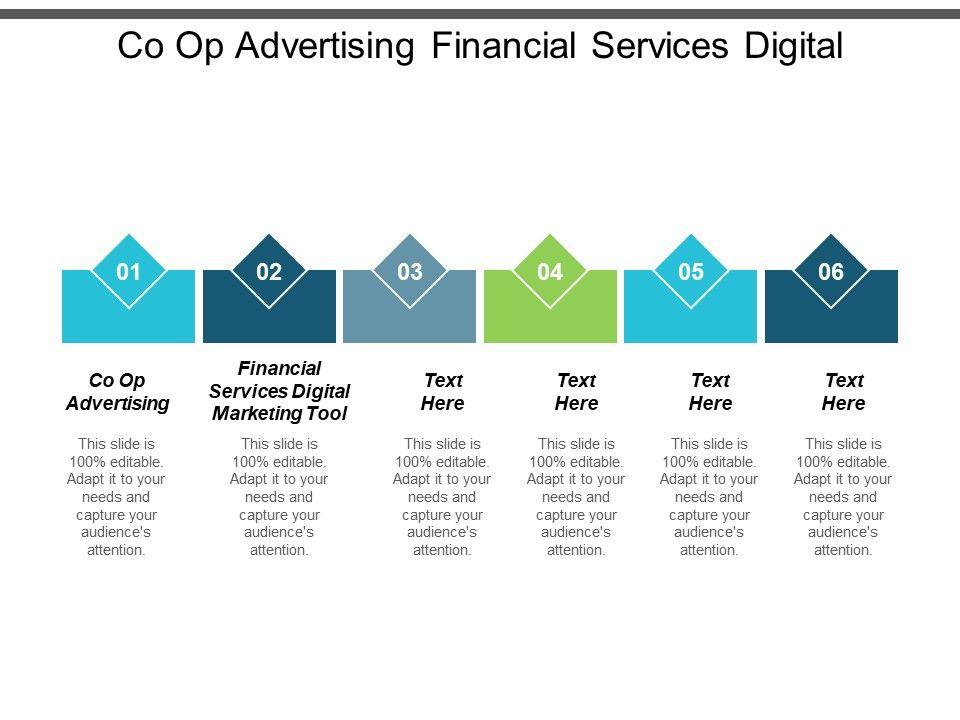 Co Op Advertising Financial Services Digital

01

Co Op Advertising

This slide is 100% editable. Adapt it to your needs and capture your audience's attention.

02

Financial Services Digital Marketing Tool

This slide is 100% editable. Adapt it to your needs and capture your audience's attention.

03

Text Here

This slide is 100% editable. Adapt it to your needs and capture your audience's attention.

04

Text Here

This slide is 100% editable. Adapt it to your needs and capture your audience's attention.

05

Text Here

This slide is 100% editable. Adapt it to your needs and capture your audience's attention.

06

Text Here

This slide is 100% editable. Adapt it to your needs and capture your audience's attention.